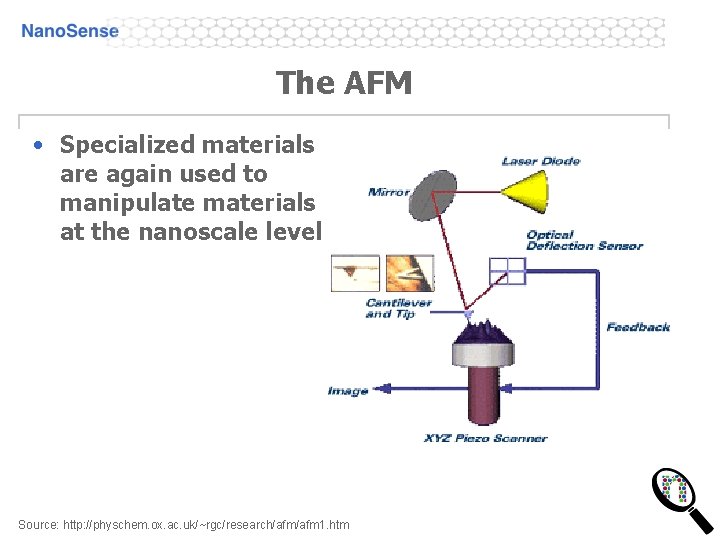 NanoSense

The AFM

• Specialized materials are again used to manipulate materials at the nanoscale level

Laser Diode

Mirror

Optical Deflection Sensor

Cantilever and Tip

Feedback

Image

XYZ Piezo Scanner

Source: http://physchem.ox.ac.uk/~rgc/research/afm/afm1.htm